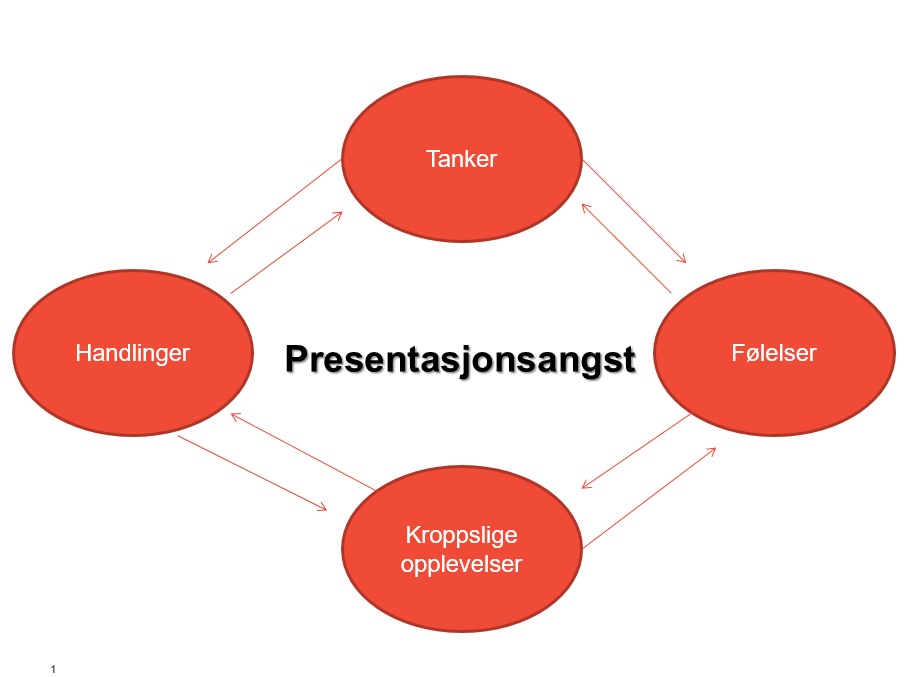 Tanker

Handlinger

Presentasjonsangst

Følelser

Kroppslige opplevelser

1